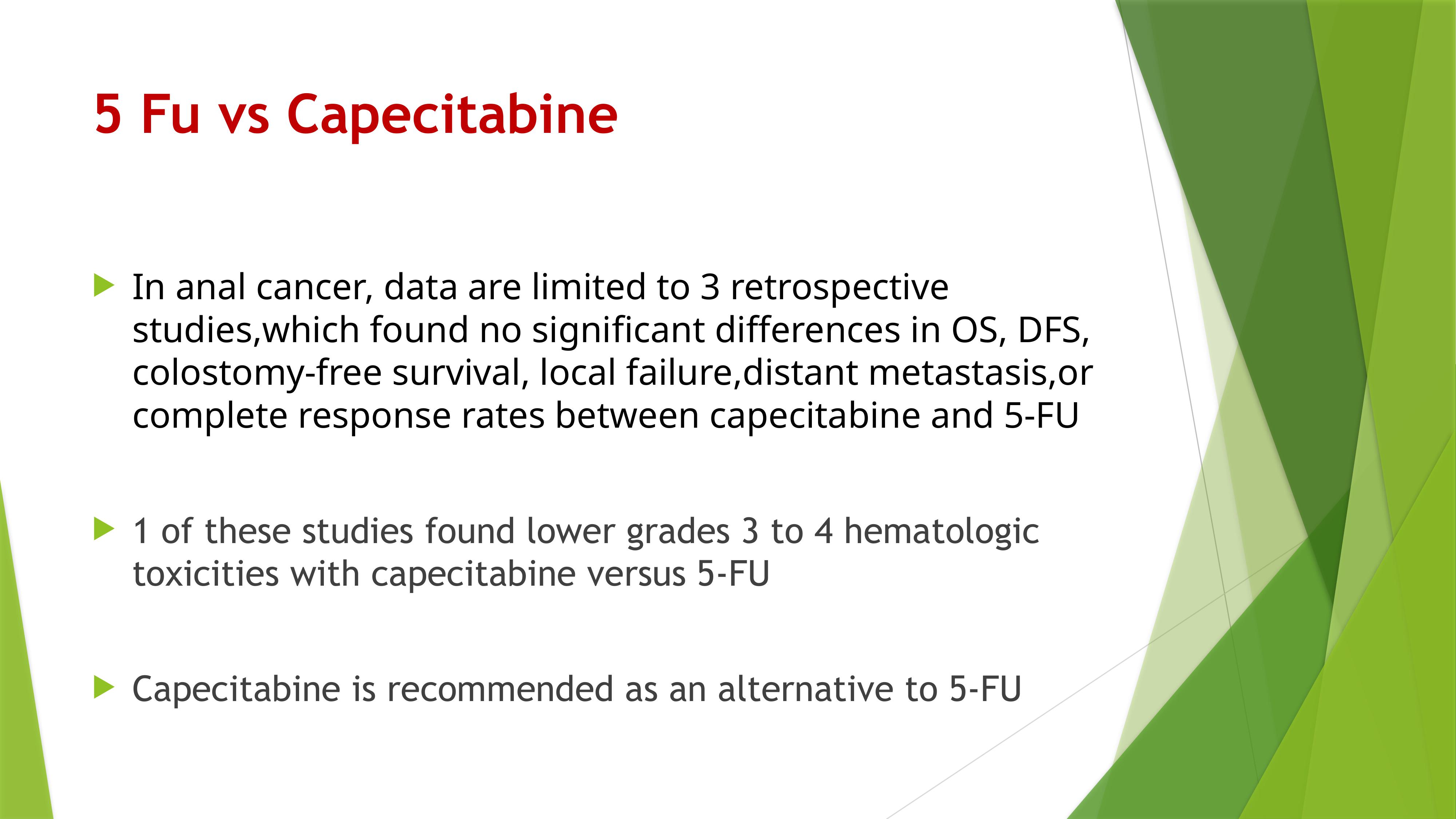 5 Fu vs Capecitabine

In anal cancer, data are limited to 3 retrospective studies,which found no significant differences in OS, DFS, colostomy-free survival, local failure,distant metastasis,or complete response rates between capecitabine and 5-FU

1 of these studies found lower grades 3 to 4 hematologic toxicities with capecitabine versus 5-FU

Capecitabine is recommended as an alternative to 5-FU